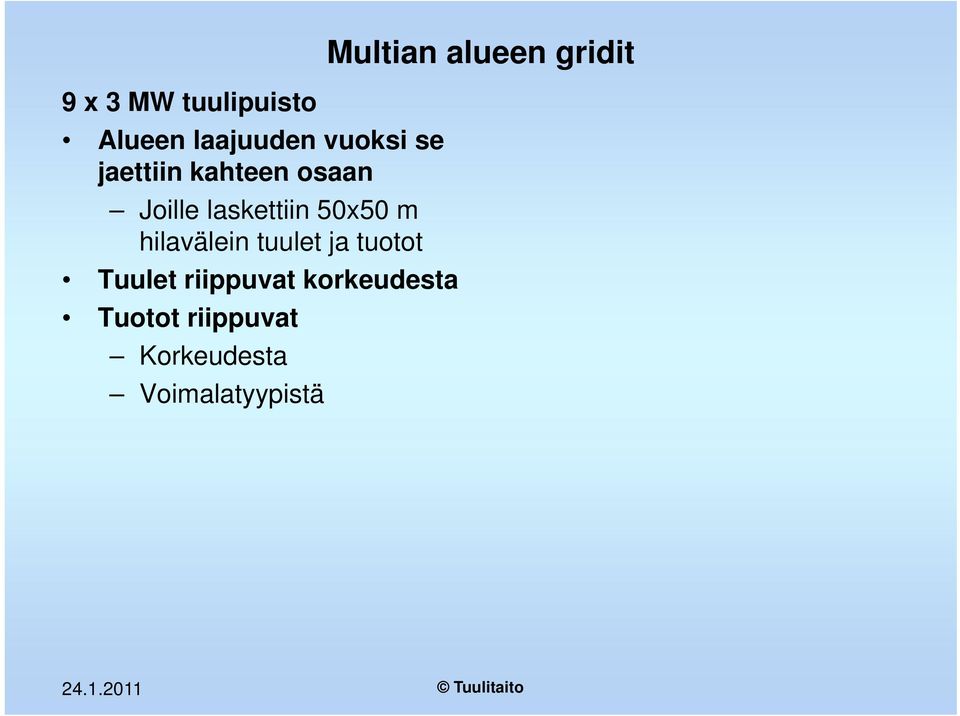 Multian alueen gridit

9 x 3 MW tuulipuisto

• Alueen laajuuden vuoksi se jaettiin kahteen osaan
– Joille laskettiin 50x50 m hilavälein tuulet ja tuotot
• Tuulet riippuvat korkeudesta
• Tuotot riippuvat
– Korkeudesta
– Voimalatyypistä

24.1.2011

© Tuulitaito